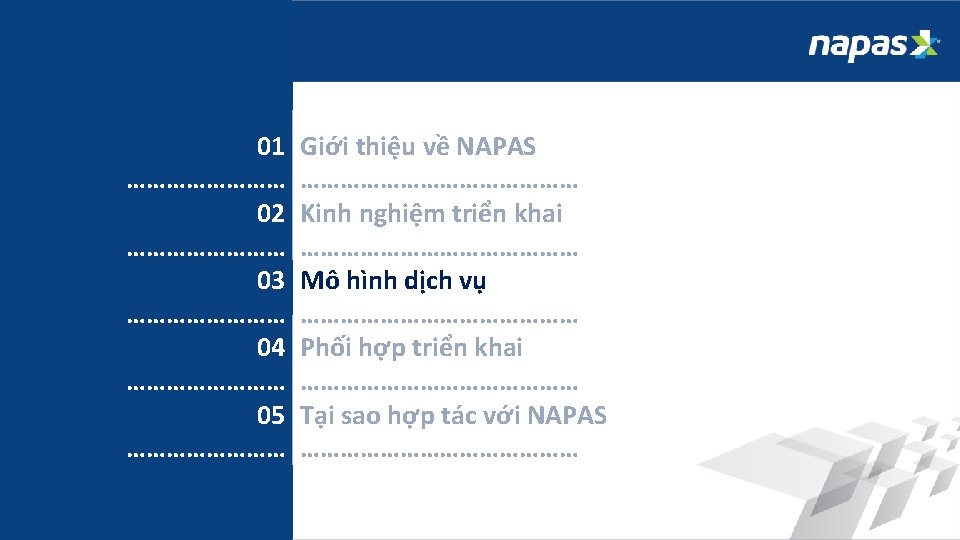 napas

01 Giới thiệu về NAPAS

02 Kinh nghiệm triển khai

03 Mô hình dịch vụ

04 Phối hợp triển khai

05 Tại sao hợp tác với NAPAS